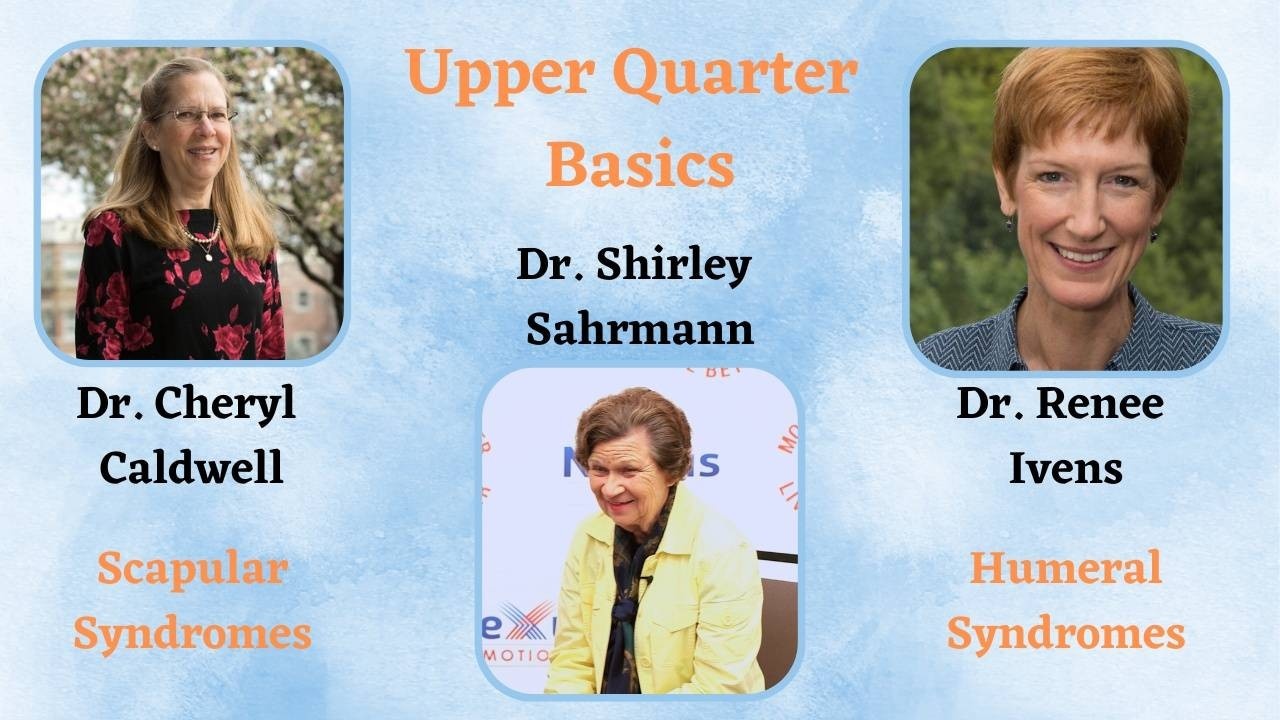 Upper Quarter Basics

Dr. Cheryl Caldwell

Scapular Syndromes

Dr. Shirley Sahrmann

Dr. Renee Ivens

Humeral Syndromes